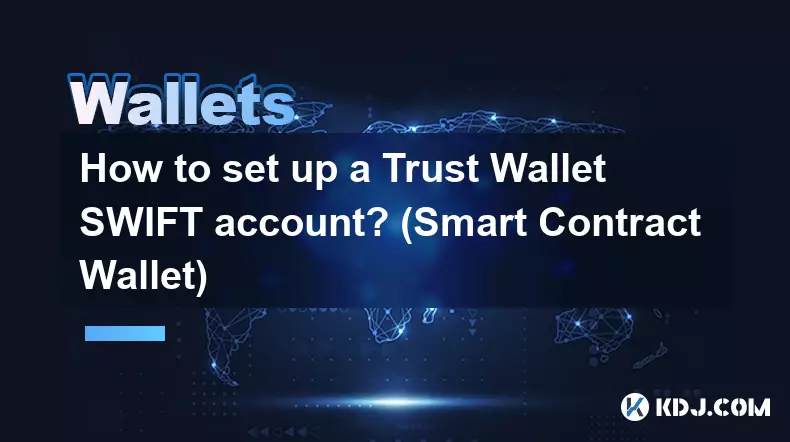 Wallets

How to set up a Trust Wallet SWIFT account? (Smart Contract Wallet)

KDJ.COM